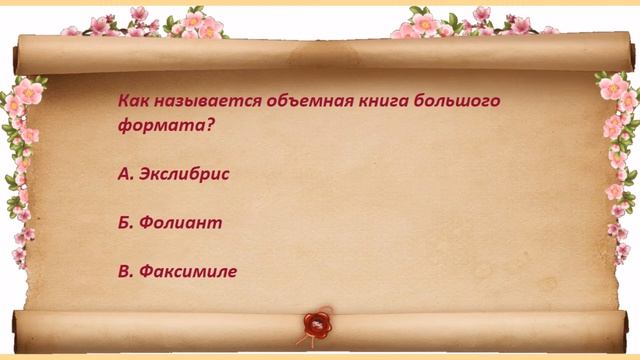 Как называется объемная книга большого формата?

А. Экслибрис

Б. Фолиант

В. Факсимиле